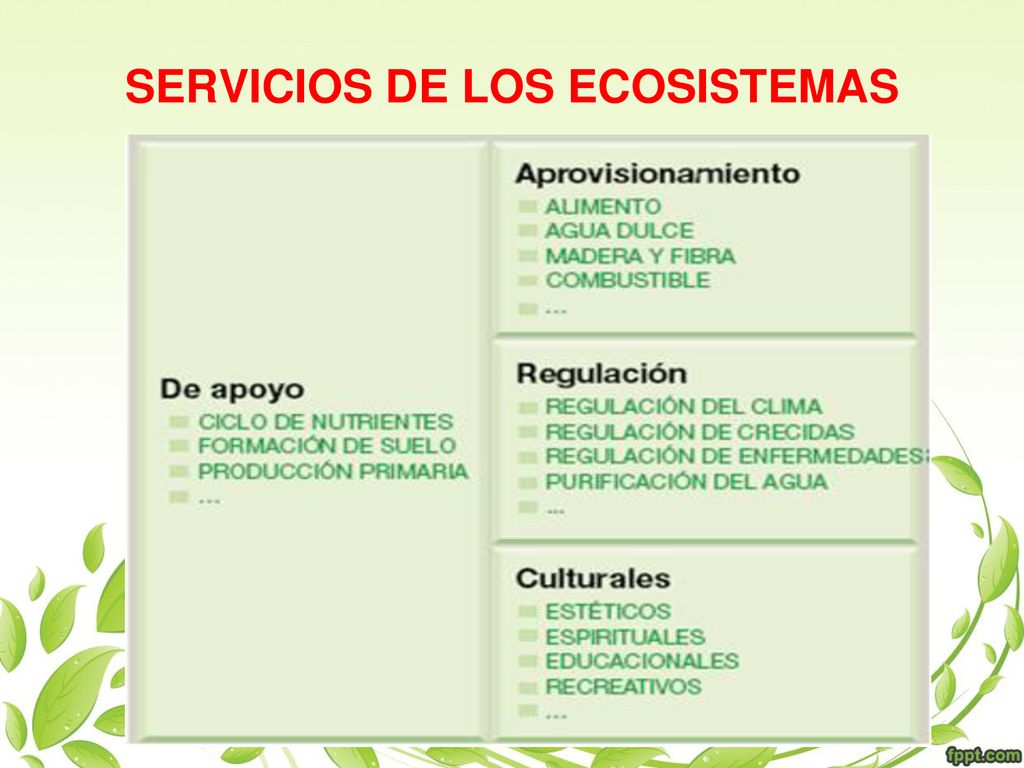 SERVICIOS DE LOS ECOSISTEMAS

De apoyo
CICLO DE NUTRIENTES
FORMACIÓN DE SUELO
PRODUCCIÓN PRIMARIA
...

Aprovisionamiento
ALIMENTO
AGUA DULCE
MADERA Y FIBRA
COMBUSTIBLE
...

Regulación
REGULACIÓN DEL CLIMA
REGULACIÓN DE CRECIDAS
REGULACIÓN DE ENFERMEDADES
PURIFICACIÓN DEL AGUA
...

Culturales
ESTÉTICOS
ESPIRITUALES
EDUCACIONALES
RECREATIVOS
...

fppt.com